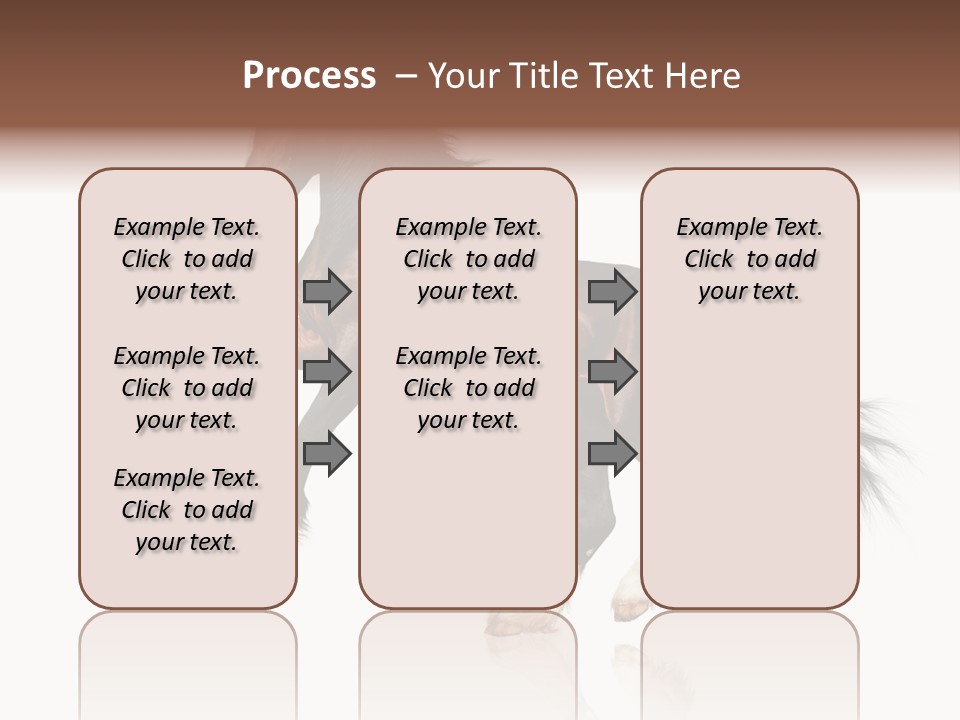 Process – Your Title Text Here

Example Text. Click to add your text.

Example Text. Click to add your text.

Example Text. Click to add your text.

Example Text. Click to add your text.

Example Text. Click to add your text.

Example Text. Click to add your text.